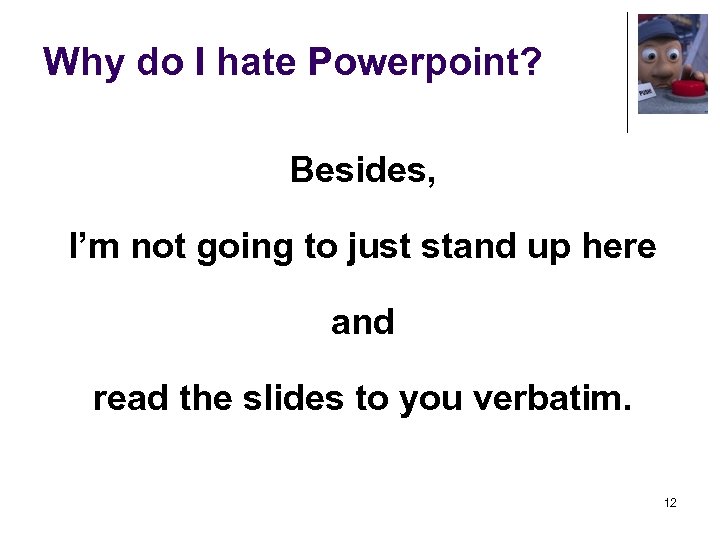 Why do I hate Powerpoint?

PUSH

Besides,

I'm not going to just stand up here

and

read the slides to you verbatim.

12